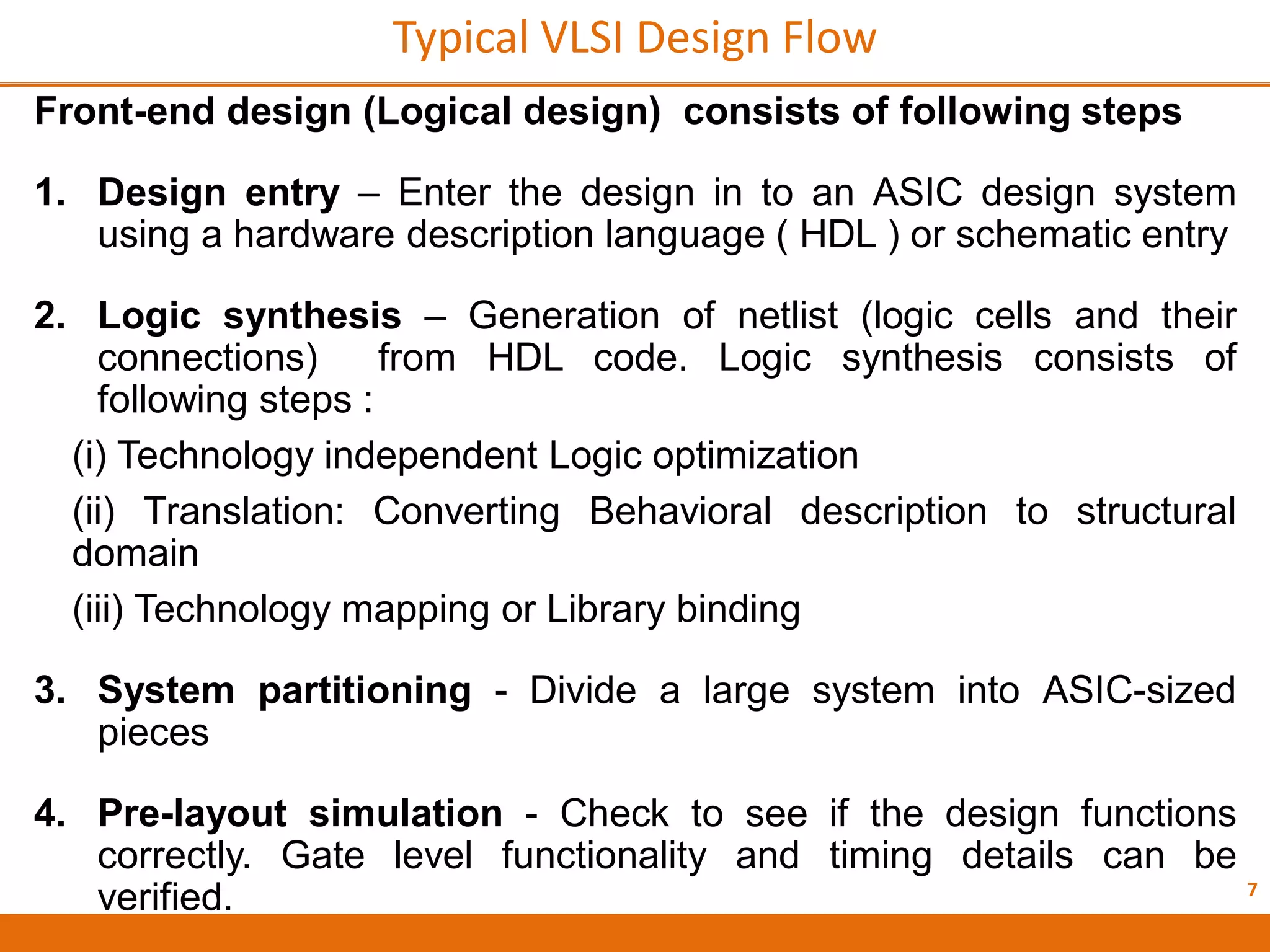 Typical VLSI Design Flow

Front-end design (Logical design) consists of following steps

1. Design entry – Enter the design in to an ASIC design system using a hardware description language ( HDL ) or schematic entry

2. Logic synthesis – Generation of netlist (logic cells and their connections) from HDL code. Logic synthesis consists of following steps :

(i) Technology independent Logic optimization

(ii) Translation: Converting Behavioral description to structural domain

(iii) Technology mapping or Library binding

3. System partitioning - Divide a large system into ASIC-sized pieces

4. Pre-layout simulation - Check to see if the design functions correctly. Gate level functionality and timing details can be verified.

7